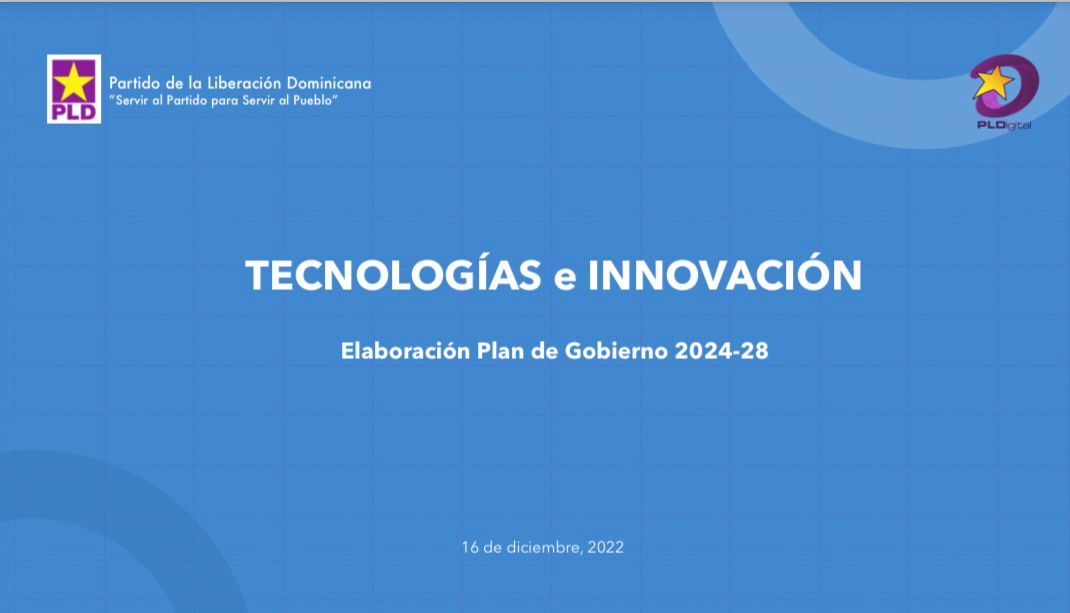 PLD
Partido de la Liberación Dominicana
"Servir al Partido para Servir al Pueblo"

PLDigital

TECNOLOGÍAS e INNOVACIÓN

Elaboración Plan de Gobierno 2024-28

16 de diciembre, 2022